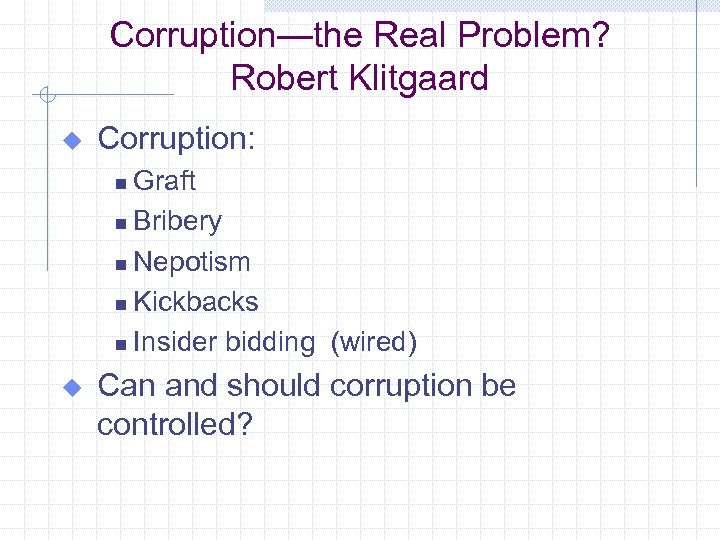 Corruption—the Real Problem?
Robert Klitgaard

Corruption:

Graft
Bribery
Nepotism
Kickbacks
Insider bidding (wired)

Can and should corruption be controlled?